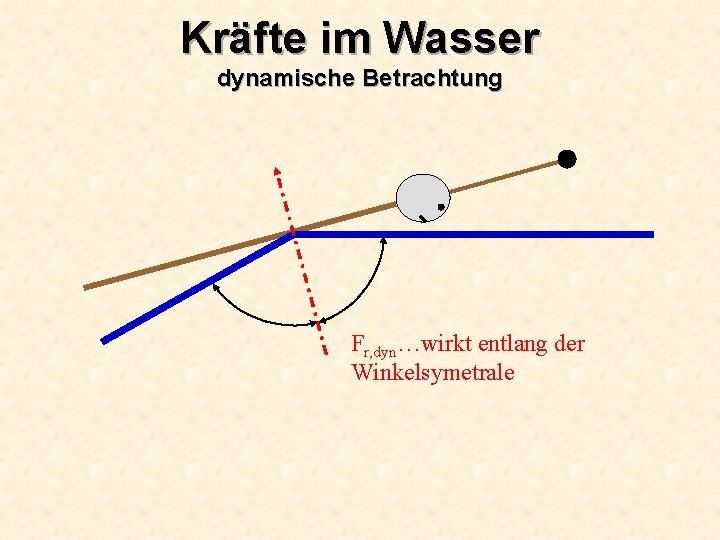 Kräfte im Wasser
dynamische Betrachtung

$F_{r,dyn}$…wirkt entlang der Winkelsymetrale